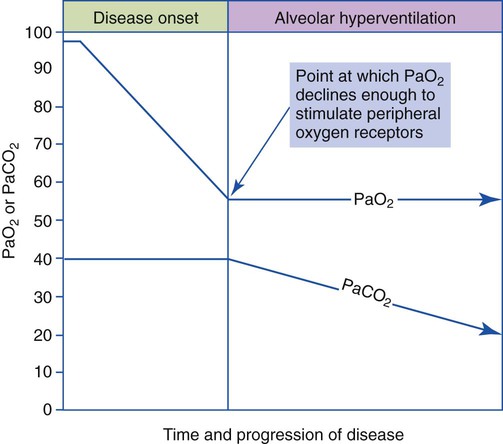 Disease onset

Alveolar hyperventilation

100
90
80
70
60
50
40
30
20
10
0

$PaO_2$ or $PaCO_2$

Point at which $PaO_2$ declines enough to stimulate peripheral oxygen receptors

$PaO_2$

$PaCO_2$

Time and progression of disease